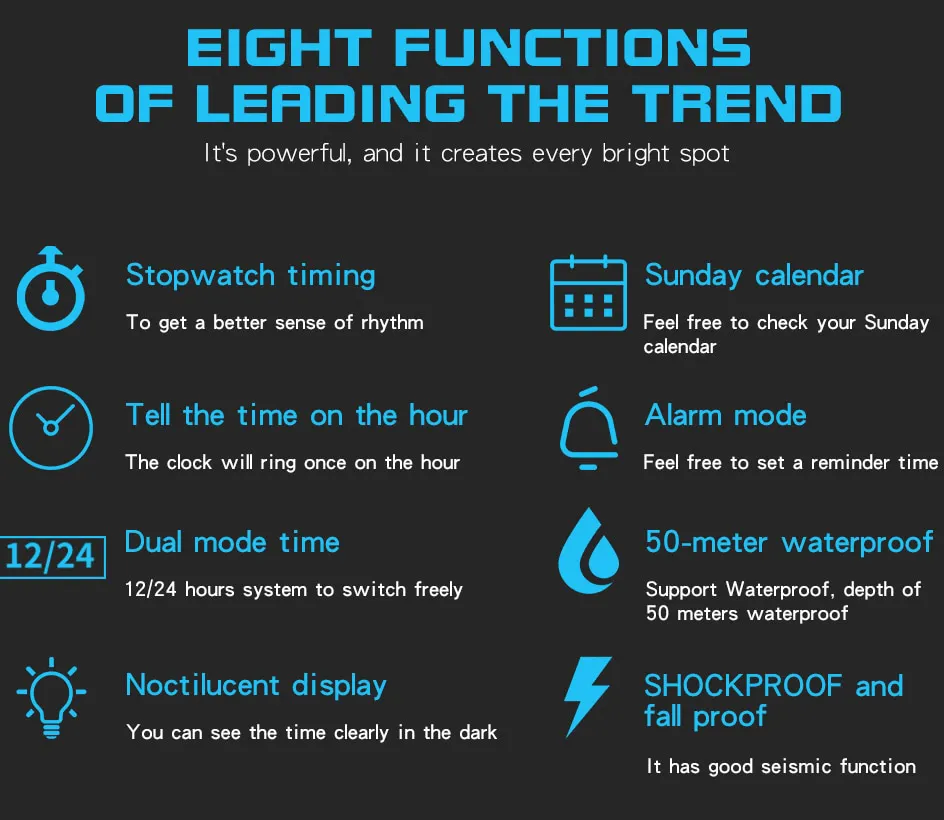 EIGHT FUNCTIONS OF LEADING THE TREND

It's powerful, and it creates every bright spot

Stopwatch timing

To get a better sense of rhythm

Tell the time on the hour

The clock will ring once on the hour

12/24

Dual mode time

12/24 hours system to switch freely

Noctilucent display

You can see the time clearly in the dark

Sunday calendar

Feel free to check your Sunday calendar

Alarm mode

Feel free to set a reminder time

50-meter waterproof

Support Waterproof, depth of 50 meters waterproof

SHOCKPROOF and fall proof

It has good seismic function